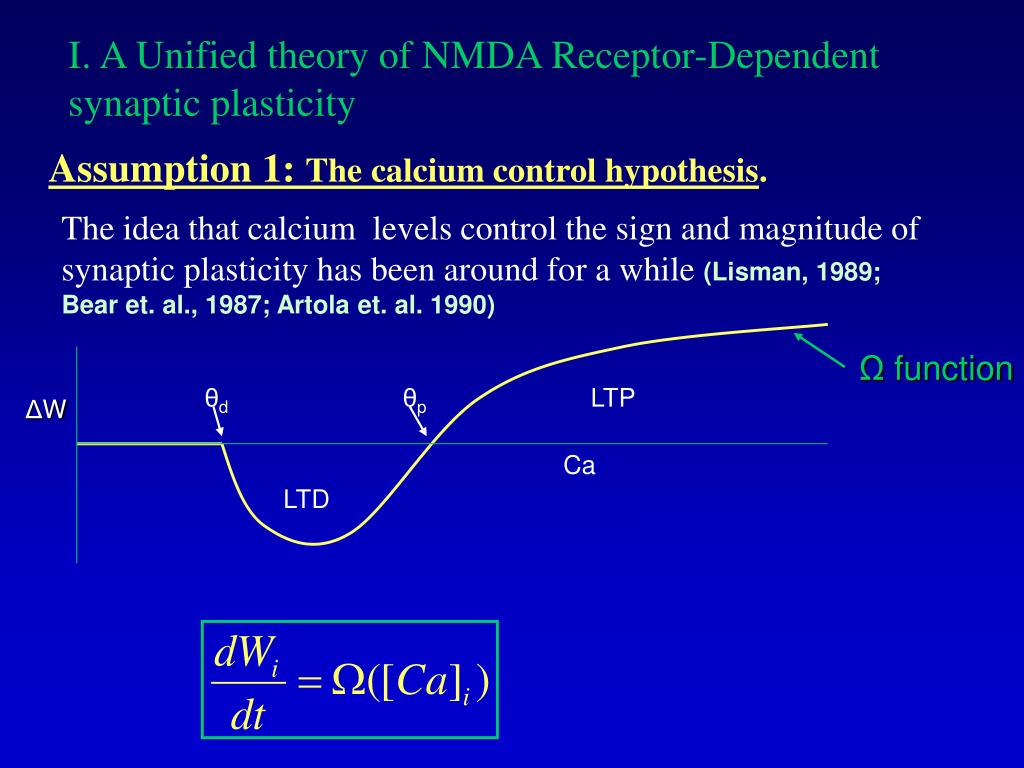 I. A Unified theory of NMDA Receptor-Dependent synaptic plasticity

Assumption 1: The calcium control hypothesis.

The idea that calcium levels control the sign and magnitude of synaptic plasticity has been around for a while (Lisman, 1989; Bear et. al., 1987; Artola et. al. 1990)

Ω function

ΔW

$\theta_d$

$\theta_p$

LTP

Ca

LTD

$\frac{dW_i}{dt} = \Omega([Ca]_i)$